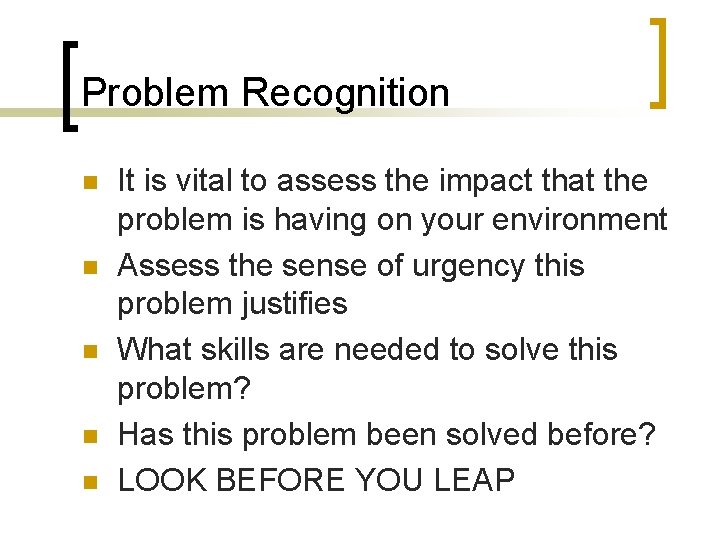 Problem Recognition

- It is vital to assess the impact that the problem is having on your environment
- Assess the sense of urgency this problem justifies
- What skills are needed to solve this problem?
- Has this problem been solved before?
- LOOK BEFORE YOU LEAP